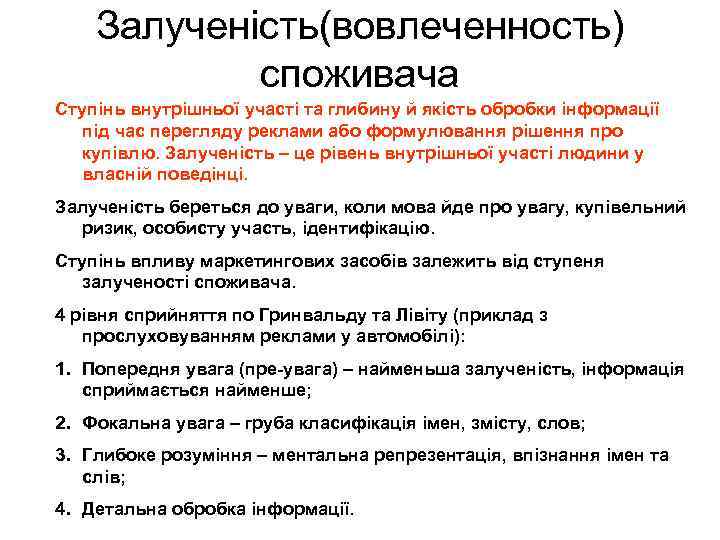 Залученість(вовлеченность) споживача

Ступінь внутрішньої участі та глибину й якість обробки інформації під час перегляду реклами або формулювання рішення про купівлю. Залученість – це рівень внутрішньої участі людини у власній поведінці.

Залученість береться до уваги, коли мова йде про увагу, купівельний ризик, особисту участь, ідентифікацію.

Ступінь впливу маркетингових засобів залежить від ступеня залученості споживача.

4 рівня сприйняття по Гринвальду та Лівіту (приклад з прослуховуванням реклами у автомобілі):

1. Попередня увага (пре-увага) – найменьша залученість, інформація сприймається найменше;
2. Фокальна увага – груба класифікація імен, змісту, слов;
3. Глибоке розуміння – ментальна репрезентація, впізнання імен та слів;
4. Детальна обробка інформації.